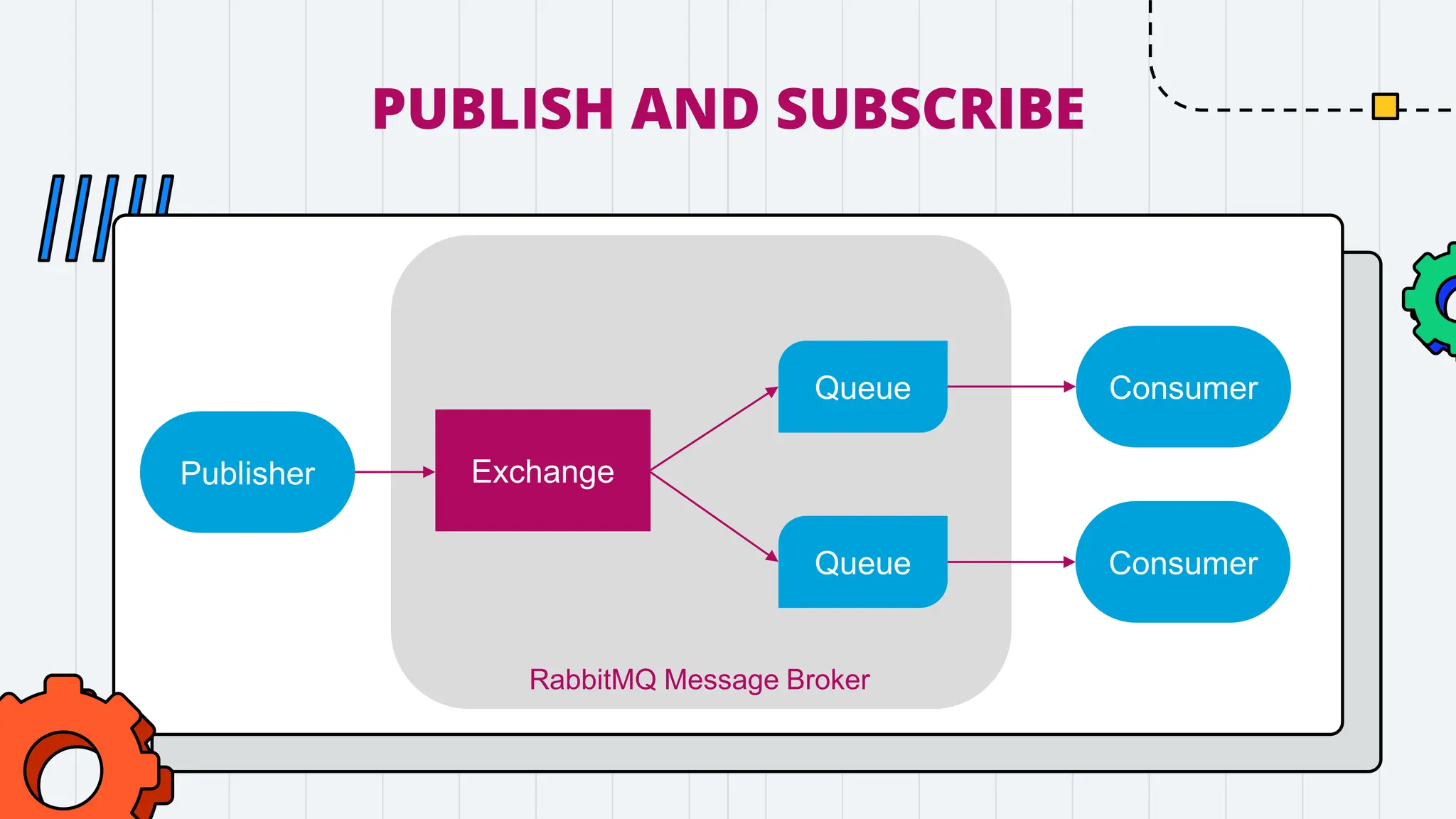 PUBLISH AND SUBSCRIBE

Publisher

Exchange

Queue

Queue

Consumer

Consumer

RabbitMQ Message Broker